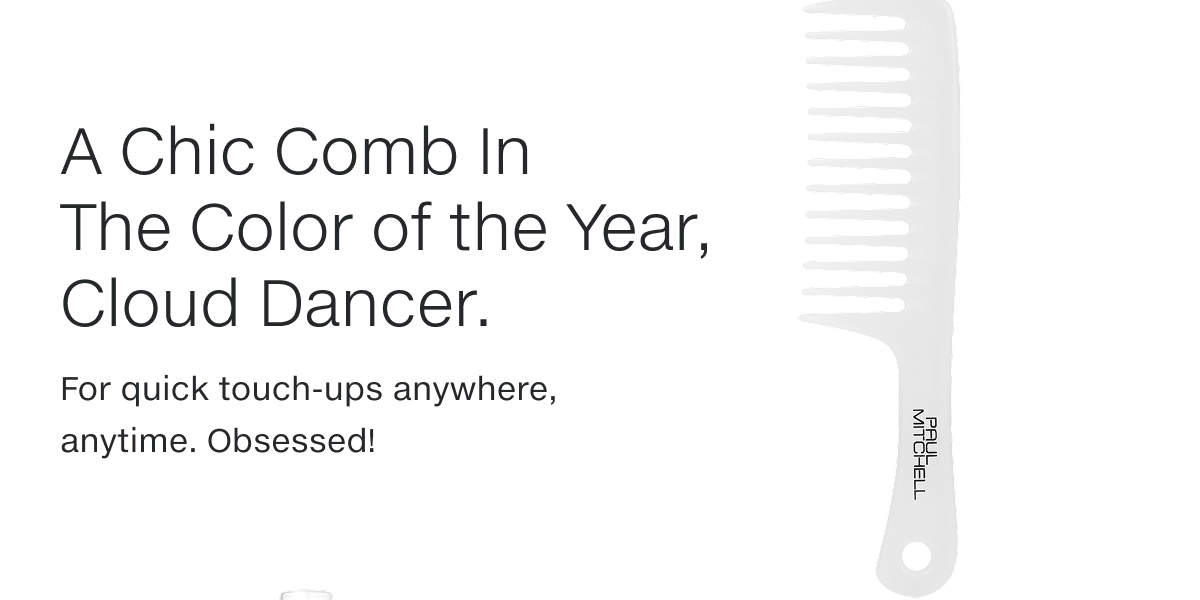 A Chic Comb In
The Color of the Year,
Cloud Dancer.

For quick touch-ups anywhere, anytime. Obsessed!

PAUL
MITCHELL